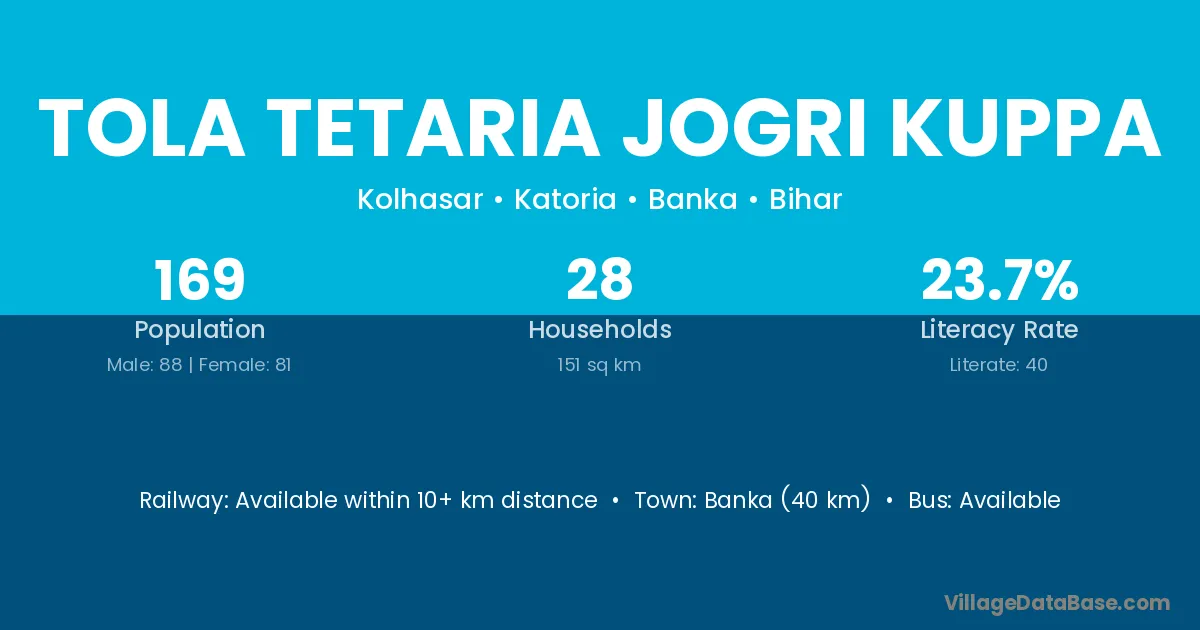 TOLA TETARIA JOGRI KUPPA

Kolhasar • Katoria • Banka • Bihar

169
Population
Male: 88 | Female: 81

28
Households
151 sq km

23.7%
Literacy Rate
Literate: 40

Railway: Available within 10+ km distance • Town: Banka (40 km) • Bus: Available

VillageDataBase.com